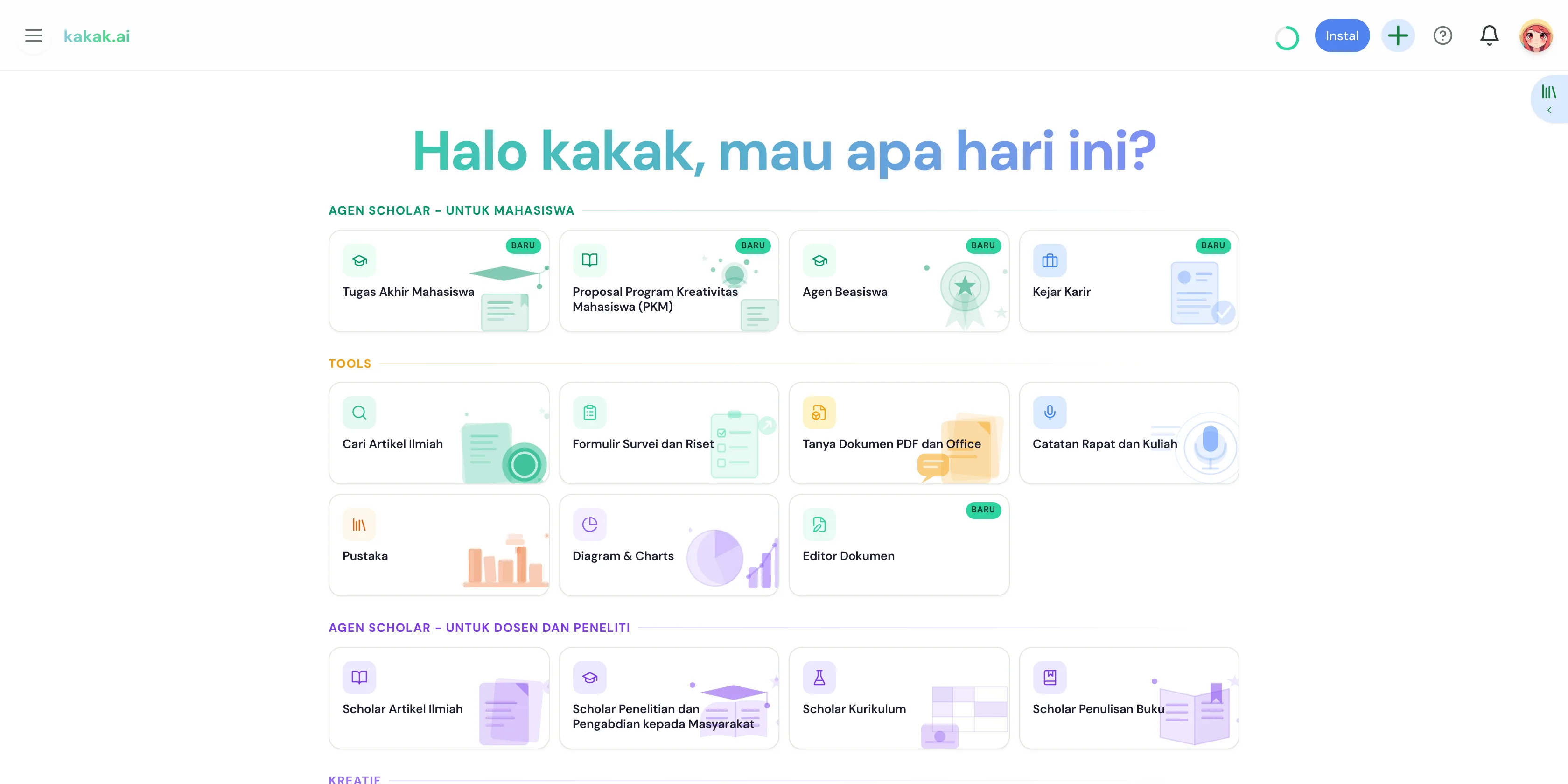 kakak.ai

Instal

Halo kakak, mau apa hari ini?

AGEN SCHOLAR - UNTUK MAHASISWA

BARU
Tugas Akhir Mahasiswa

BARU
Proposal Program Kreativitas Mahasiswa (PKM)

BARU
Agen Beasiswa

BARU
Kejar Karir

TOOLS

Cari Artikel Ilmiah

Formulir Survei dan Riset

Tanya Dokumen PDF dan Office

Catatan Rapat dan Kuliah

Pustaka

Diagram & Charts

BARU
Editor Dokumen

AGEN SCHOLAR - UNTUK DOSEN DAN PENELITI

Scholar Artikel Ilmiah

Scholar Penelitian dan Pengabdian kepada Masyarakat

Scholar Kurikulum

Scholar Penulisan Buku

KREATIF